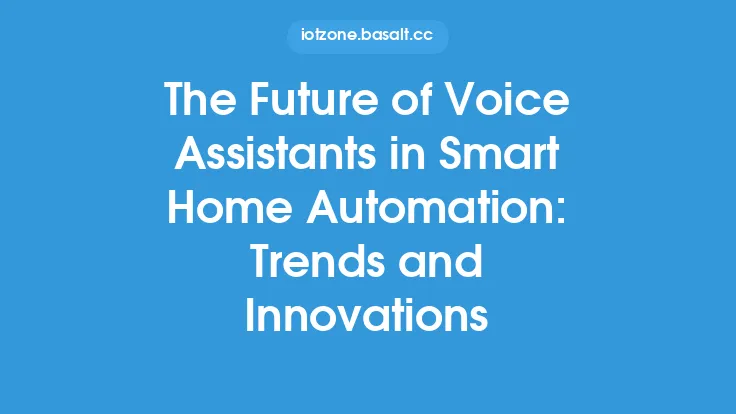 iotzone.basalt.cc

The Future of Voice Assistants in Smart Home Automation: Trends and Innovations